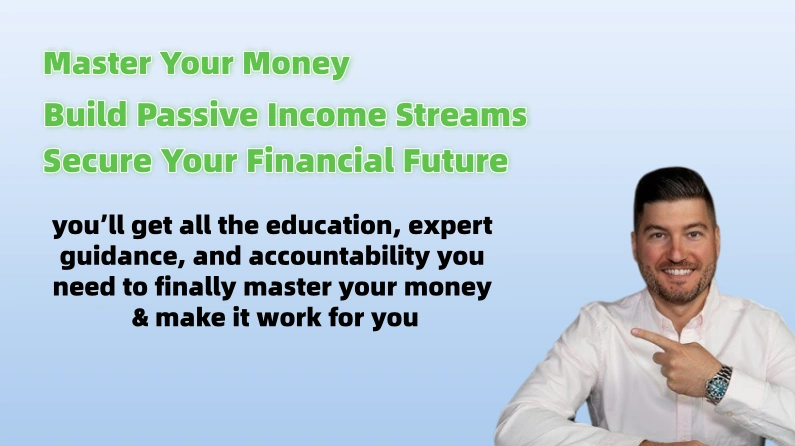 Master Your Money
Build Passive Income Streams
Secure Your Financial Future

you’ll get all the education, expert guidance, and accountability you need to finally master your money & make it work for you